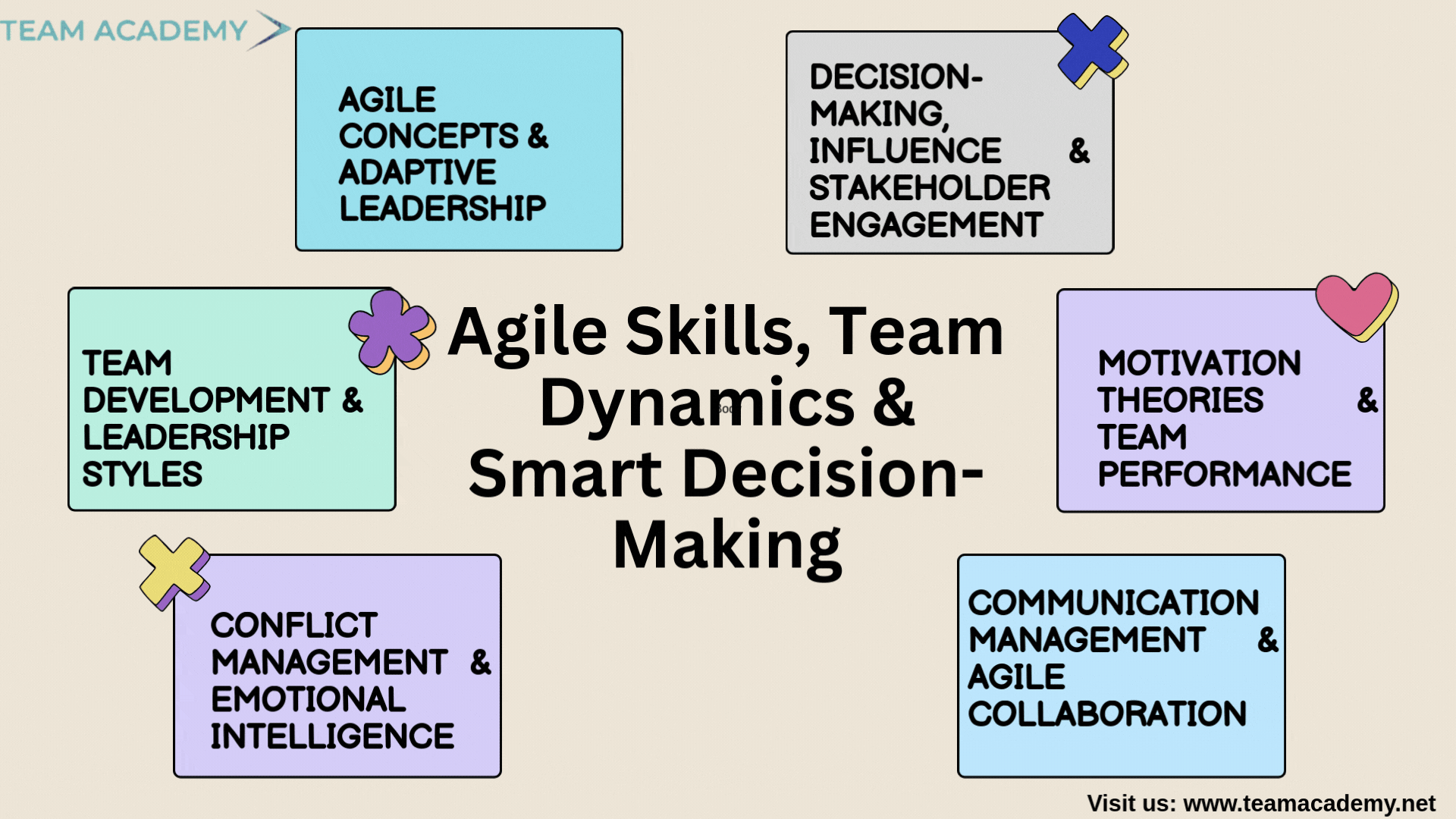 TEAM ACADEMY

AGILE CONCEPTS & ADAPTIVE LEADERSHIP

DECISION-MAKING, INFLUENCE & STAKEHOLDER ENGAGEMENT

TEAM DEVELOPMENT & LEADERSHIP STYLES

Agile Skills, Team Dynamics & Smart Decision-Making

MOTIVATION THEORIES & TEAM PERFORMANCE

CONFLICT MANAGEMENT & EMOTIONAL INTELLIGENCE

COMMUNICATION MANAGEMENT & AGILE COLLABORATION

Visit us: www.teamacademy.net